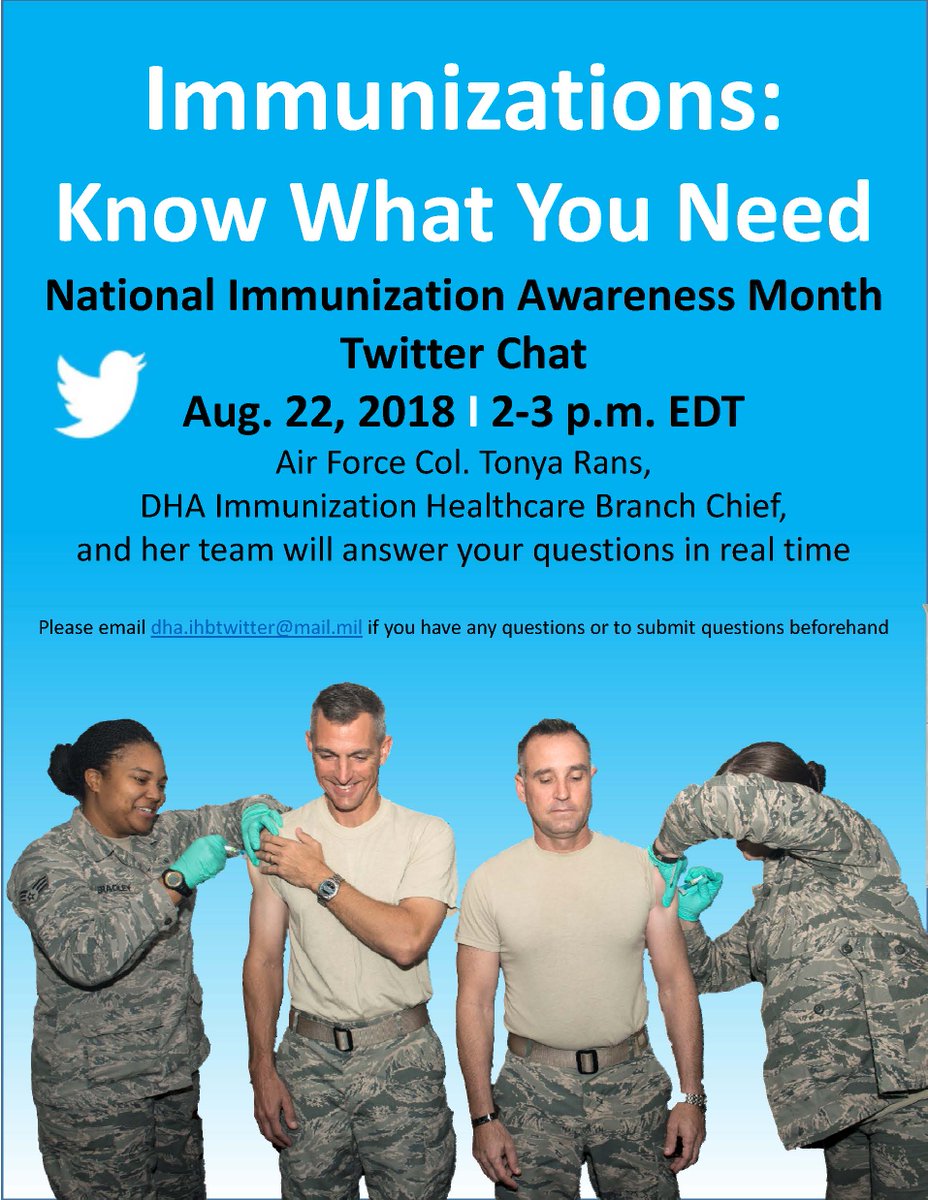 Immunizations:
Know What You Need

National Immunization Awareness Month
Twitter Chat

Aug. 22, 2018 I 2-3 p.m. EDT

Air Force Col. Tonya Rans,
DHA Immunization Healthcare Branch Chief,
and her team will answer your questions in real time

Please email dha.ihbtwitter@mail.mil if you have any questions or to submit questions beforehand

BRADLEY